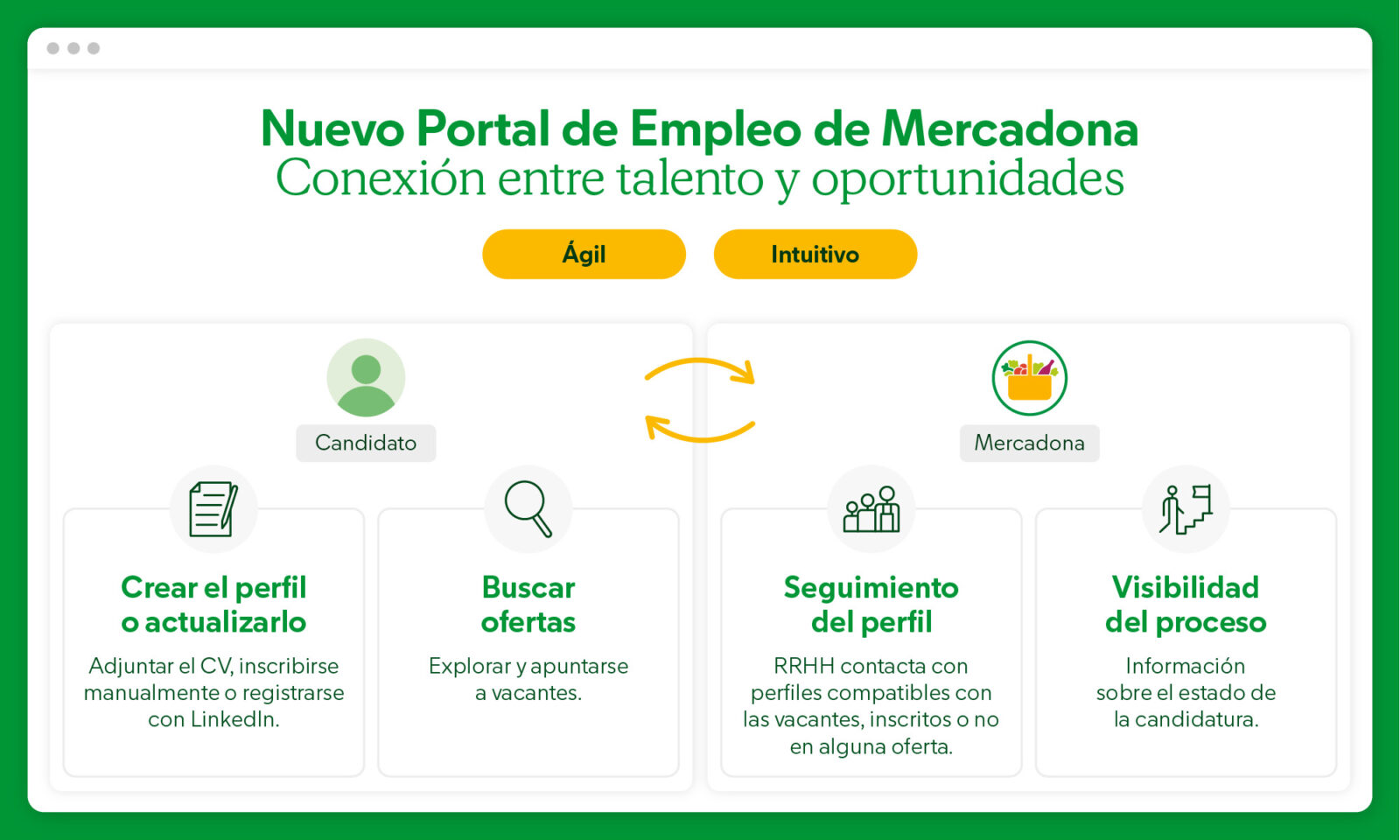 Nuevo Portal de Empleo de Mercadona
Conexión entre talento y oportunidades

Ágil

Intuitivo

Candidato

Crear el perfil o actualizarlo

Adjuntar el CV, inscribirse manualmente o registrarse con LinkedIn.

Buscar ofertas

Explorar y apuntarse a vacantes.

Mercadona

Seguimiento del perfil

RRHH contacta con perfiles compatibles con las vacantes, inscritos o no en alguna oferta.

Visibilidad del proceso

Información sobre el estado de la candidatura.